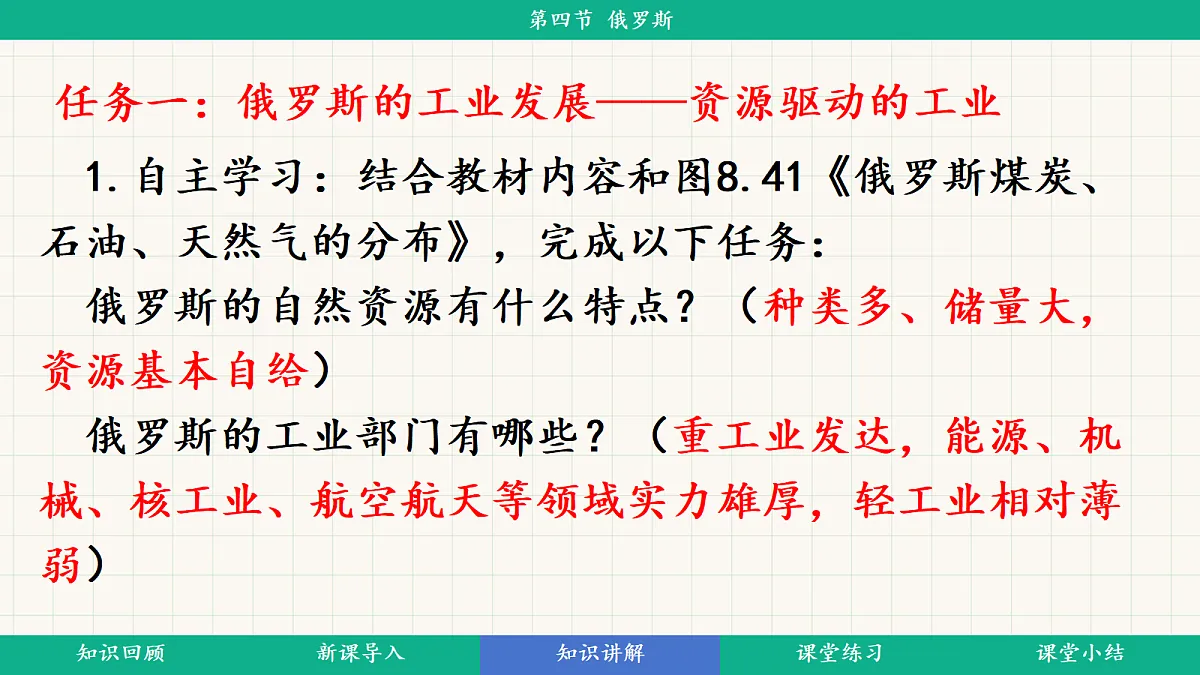 第四节 俄罗斯

任务一：俄罗斯的工业发展——资源驱动的工业

1.自主学习：结合教材内容和图8.41《俄罗斯煤炭、石油、天然气的分布》，完成以下任务：

俄罗斯的自然资源有什么特点？（种类多、储量大，资源基本自给）

俄罗斯的工业部门有哪些？（重工业发达，能源、机械、核工业、航空航天等领域实力雄厚，轻工业相对薄弱）

知识回顾 新课导入 知识讲解 课堂练习 课堂小结